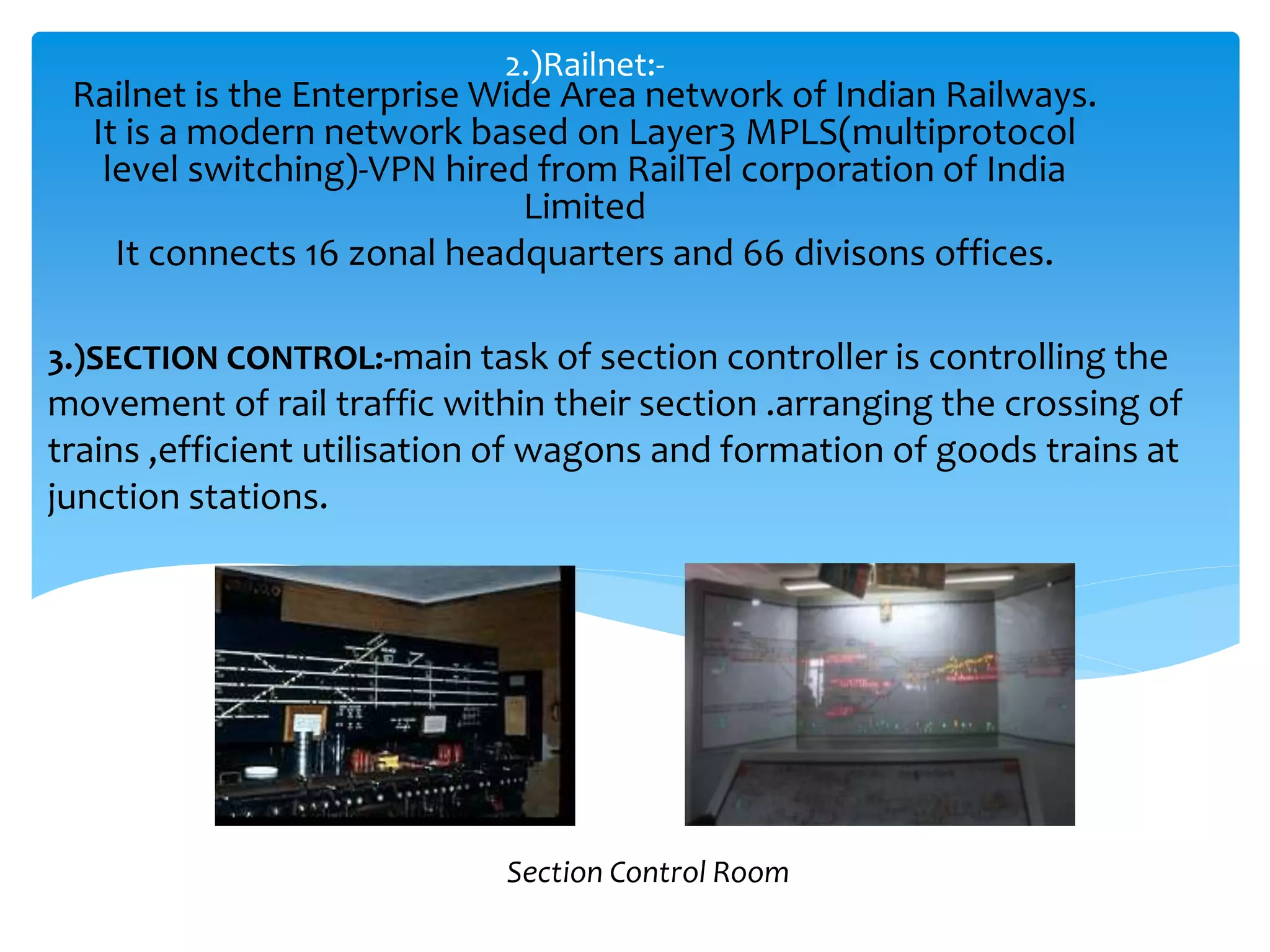 2.)Railnet:-
Railnet is the Enterprise Wide Area network of Indian Railways. It is a modern network based on Layer3 MPLS(multiprotocol level switching)-VPN hired from RailTel corporation of India Limited
It connects 16 zonal headquarters and 66 divisons offices.

3.)SECTION CONTROL:-main task of section controller is controlling the movement of rail traffic within their section .arranging the crossing of trains ,efficient utilisation of wagons and formation of goods trains at junction stations.

Section Control Room